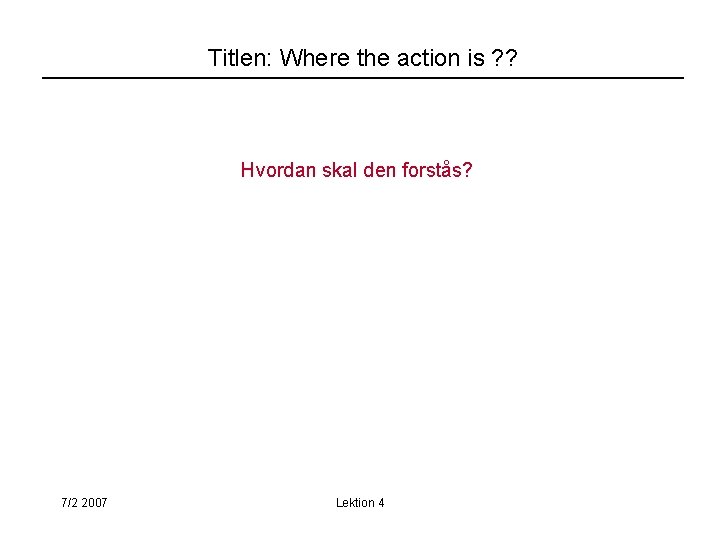 Titlen: Where the action is ??

Hvordan skal den forstås?

7/2 2007

Lektion 4